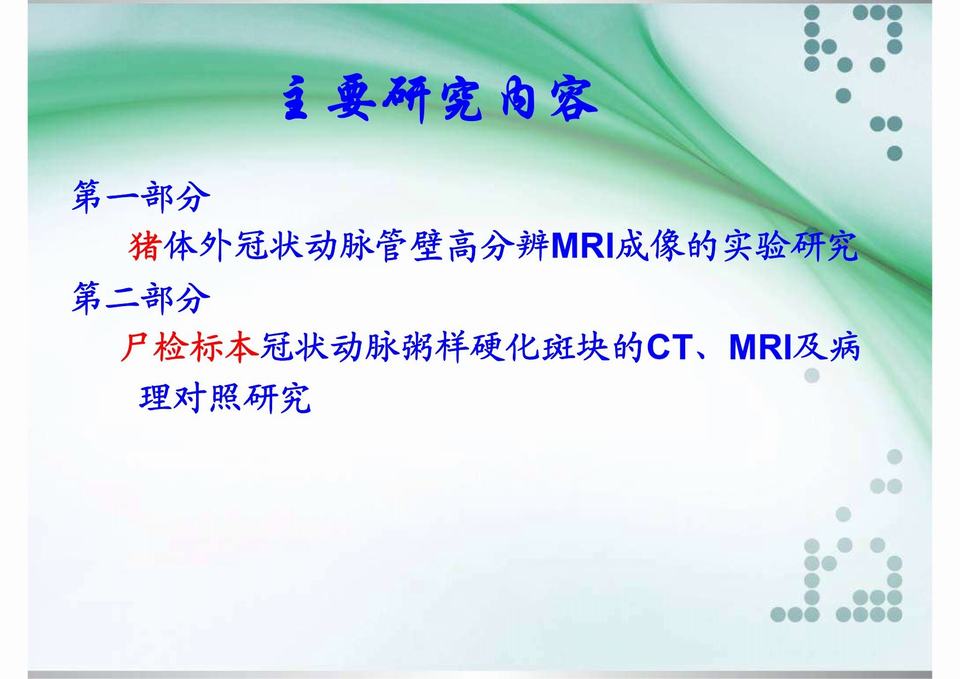 主要研究内容

第一部分

猪体外冠状动脉管壁高分辨MRI成像的实验研究

第二部分

尸检标本冠状动脉粥样硬化斑块的CT、MRI及病理对照研究